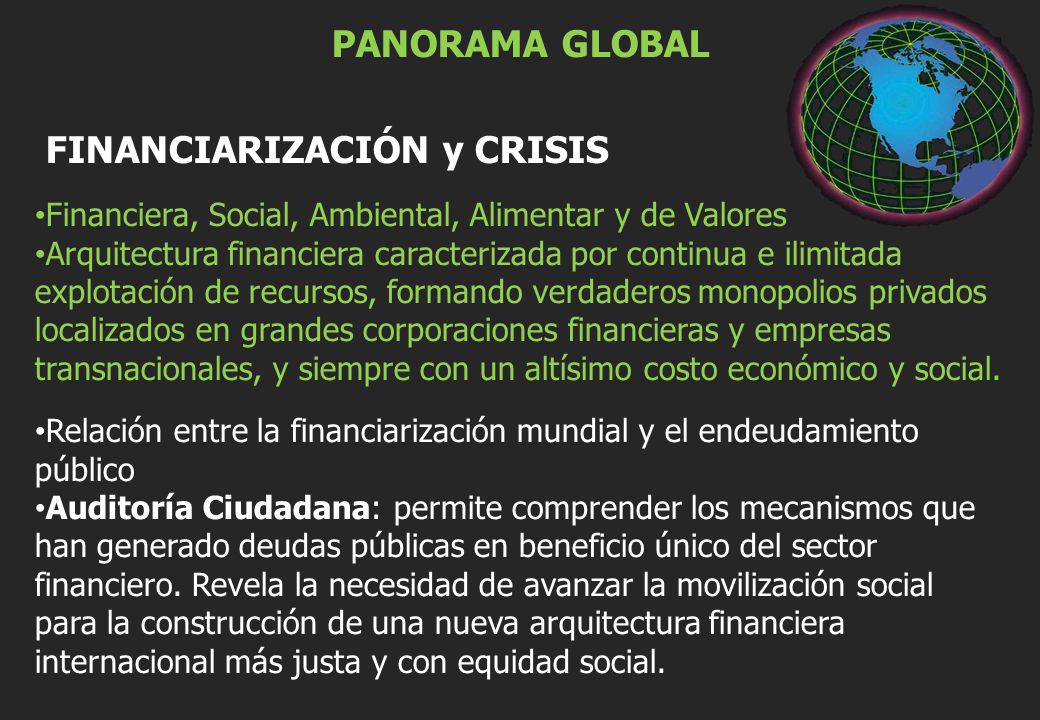 PANORAMA GLOBAL

FINANCIARIZACIÓN y CRISIS

• Financiera, Social, Ambiental, Alimentar y de Valores
• Arquitectura financiera caracterizada por continua e ilimitada explotación de recursos, formando verdaderos monopolios privados localizados en grandes corporaciones financieras y empresas transnacionales, y siempre con un altísimo costo económico y social.

• Relación entre la financiarización mundial y el endeudamiento público
• Auditoría Ciudadana: permite comprender los mecanismos que han generado deudas públicas en beneficio único del sector financiero. Revela la necesidad de avanzar la movilización social para la construcción de una nueva arquitectura financiera internacional más justa y con equidad social.